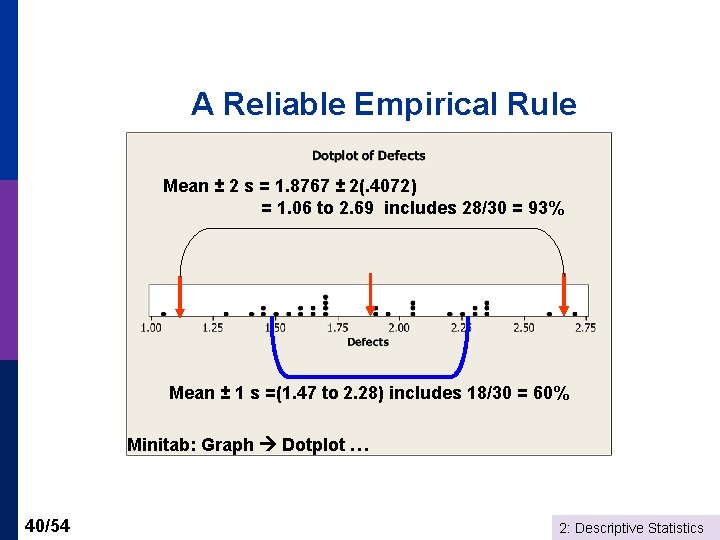 A Reliable Empirical Rule

Dotplot of Defects

Mean ± 2 s = 1.8767 ± 2(.4072)
= 1.06 to 2.69 includes 28/30 = 93%

1.00 1.25 1.50 1.75 2.00 2.25 2.50 2.75
Defects

Mean ± 1 s =(1.47 to 2.28) includes 18/30 = 60%

Minitab: Graph → Dotplot …

40/54

2: Descriptive Statistics